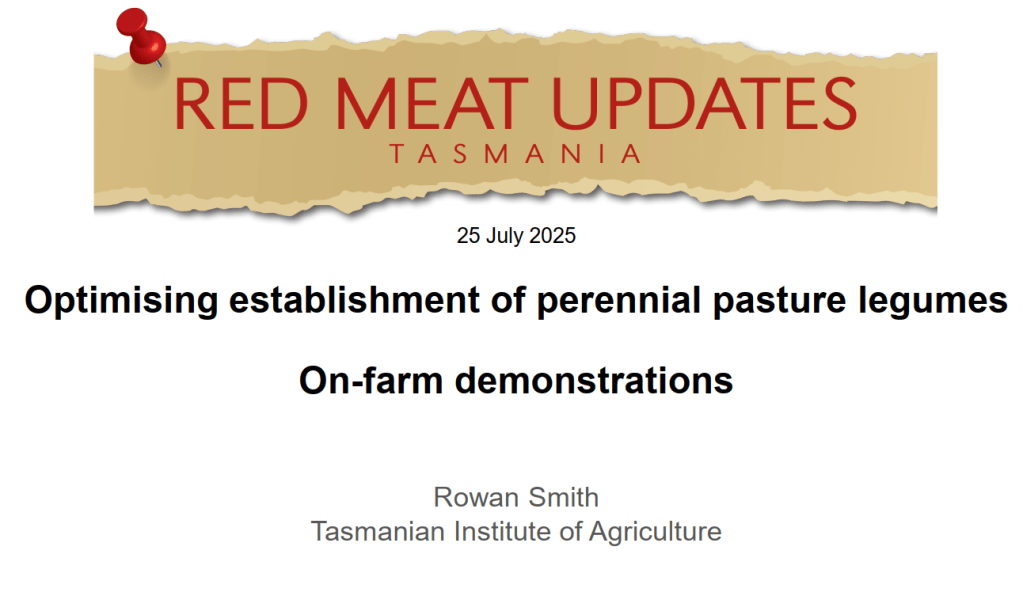 RED MEAT UPDATES
TASMANIA

25 July 2025

Optimising establishment of perennial pasture legumes

On-farm demonstrations

Rowan Smith
Tasmanian Institute of Agriculture